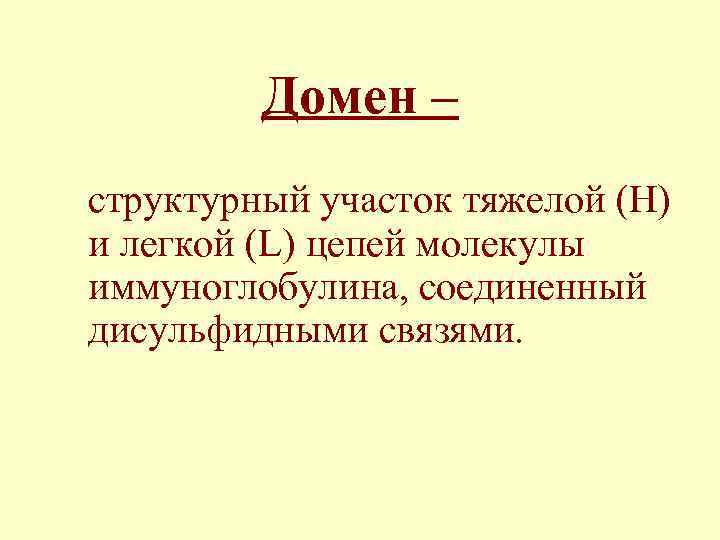 Домен –

структурный участок тяжелой (H) и легкой (L) цепей молекулы иммуноглобулина, соединенный дисульфидными связями.